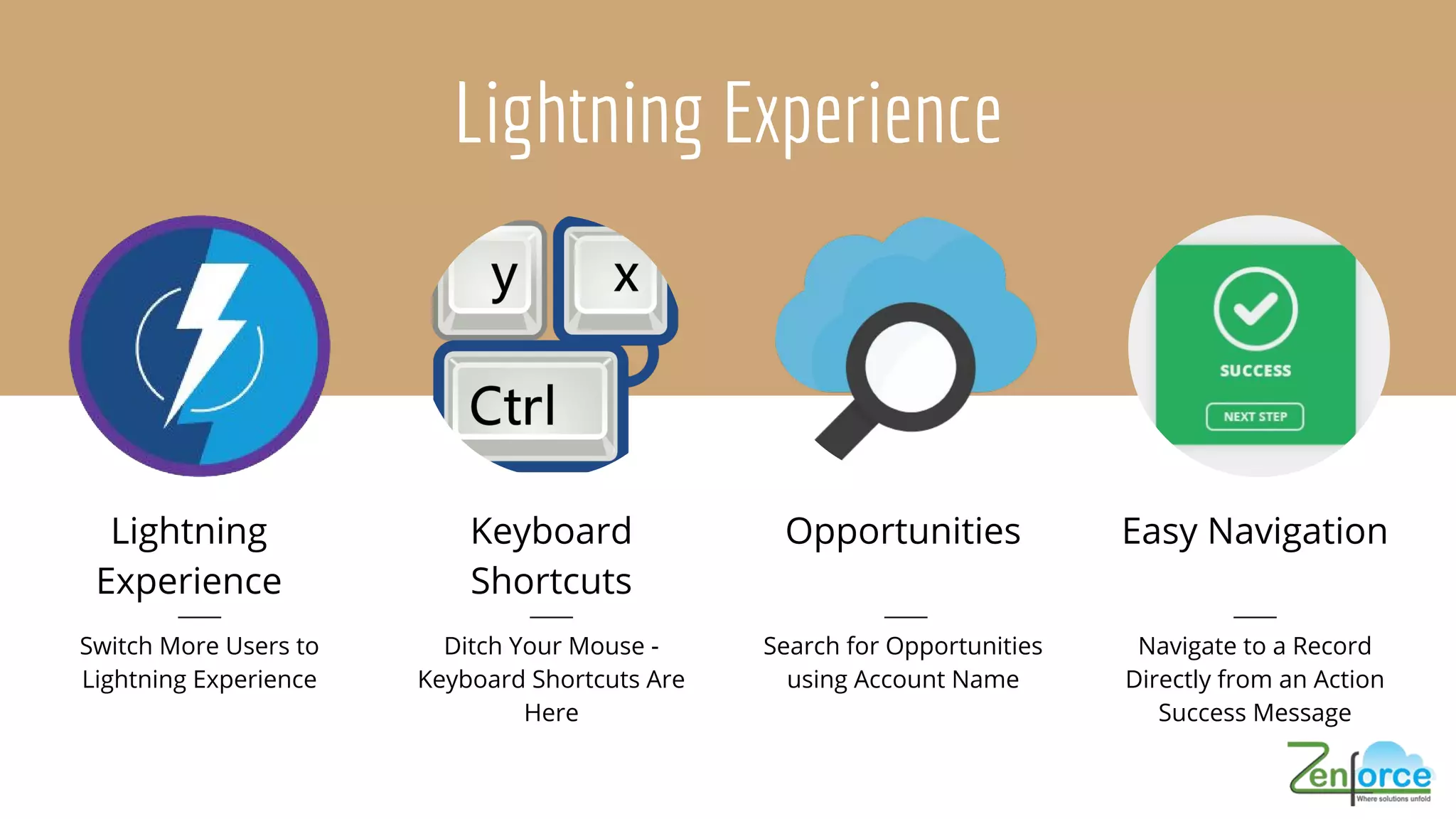 Lightning Experience

y
x
Ctrl

SUCCESS
NEXT STEP

Lightning Experience

Switch More Users to Lightning Experience

Keyboard Shortcuts

Ditch Your Mouse - Keyboard Shortcuts Are Here

Opportunities

Search for Opportunities using Account Name

Easy Navigation

Navigate to a Record Directly from an Action Success Message

Zenforce
Where solutions unfold